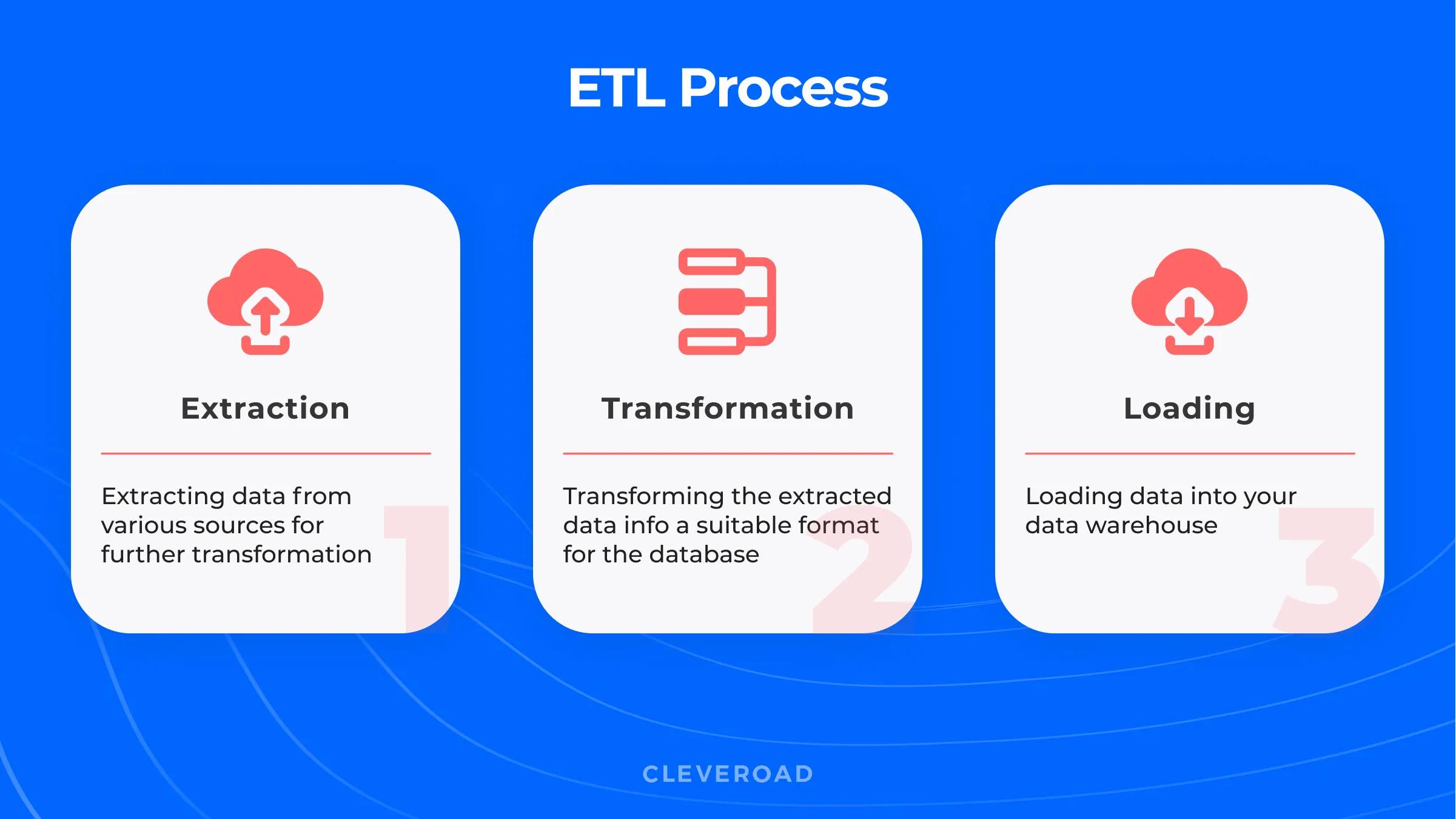 ETL Process

Extraction

Extracting data from various sources for further transformation

1

Transformation

Transforming the extracted data info a suitable format for the database

2

Loading

Loading data into your data warehouse

3

CLEVEROAD